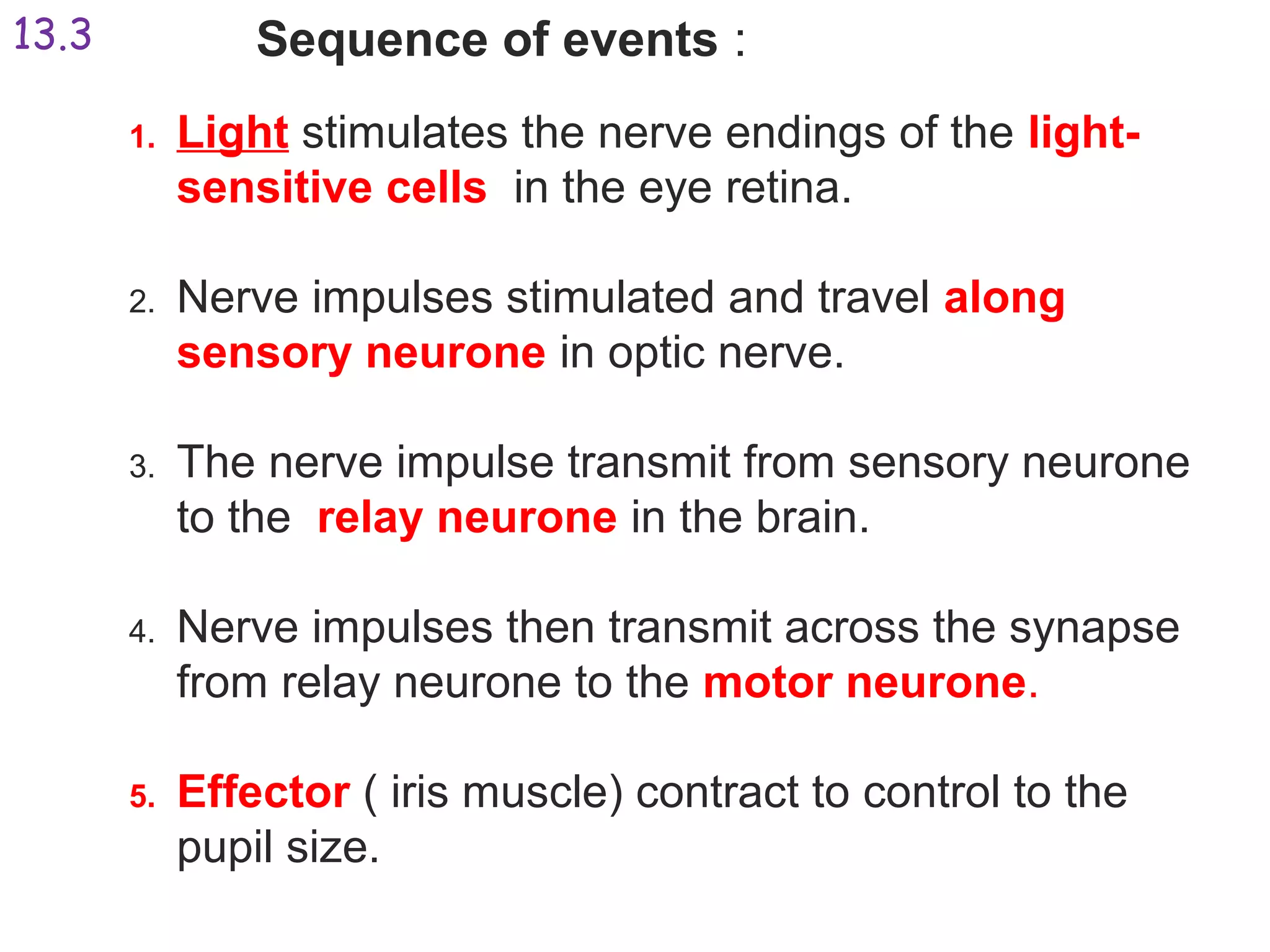 13.3

Sequence of events :

1. Light stimulates the nerve endings of the light-sensitive cells in the eye retina.

2. Nerve impulses stimulated and travel along sensory neurone in optic nerve.

3. The nerve impulse transmit from sensory neurone to the relay neurone in the brain.

4. Nerve impulses then transmit across the synapse from relay neurone to the motor neurone.

5. Effector ( iris muscle) contract to control to the pupil size.